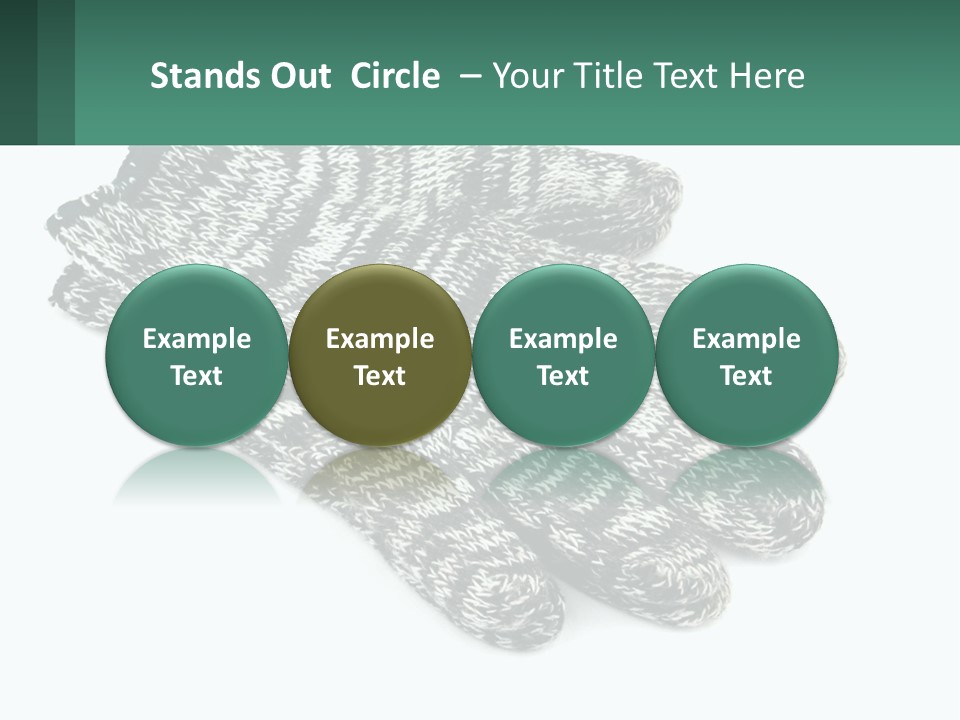 Stands Out Circle – Your Title Text Here

Example Text

Example Text

Example Text

Example Text